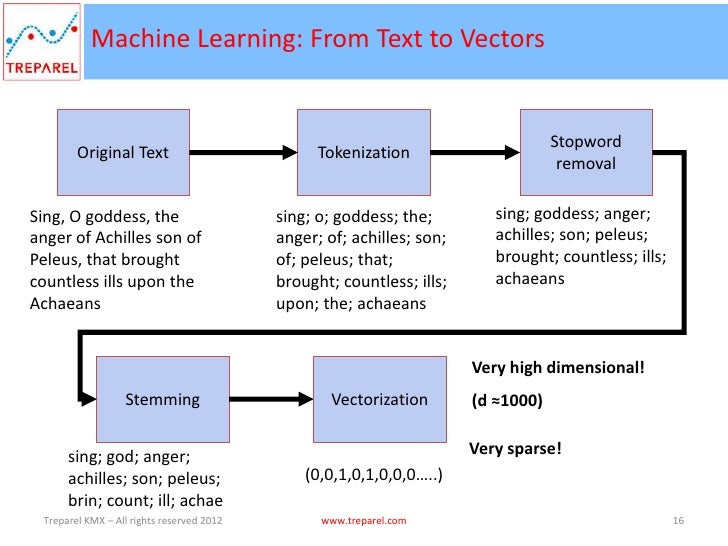 TREPAREL

Machine Learning: From Text to Vectors

Original Text

Tokenization

Stopword removal

Sing, O goddess, the anger of Achilles son of Peleus, that brought countless ills upon the Achaeans

sing; o; goddess; the; anger; of; achilles; son; of; peleus; that; brought; countless; ills; upon; the; achaeans

sing; goddess; anger; achilles; son; peleus; brought; countless; ills; achaeans

Stemming

Vectorization

Very high dimensional!

(d ≈1000)

Very sparse!

sing; god; anger; achilles; son; peleus; brin; count; ill; achae

(0,0,1,0,1,0,0,0…..)

Treparel KMX – All rights reserved 2012

www.treparel.com

16